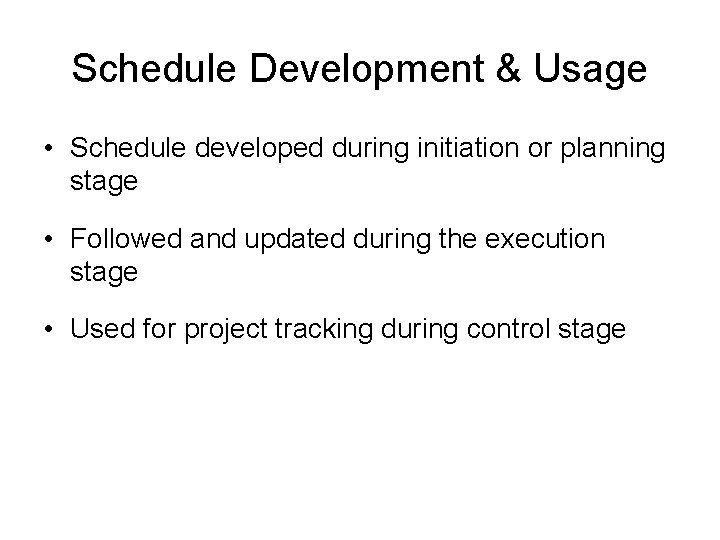 Schedule Development & Usage

• Schedule developed during initiation or planning stage

• Followed and updated during the execution stage

• Used for project tracking during control stage